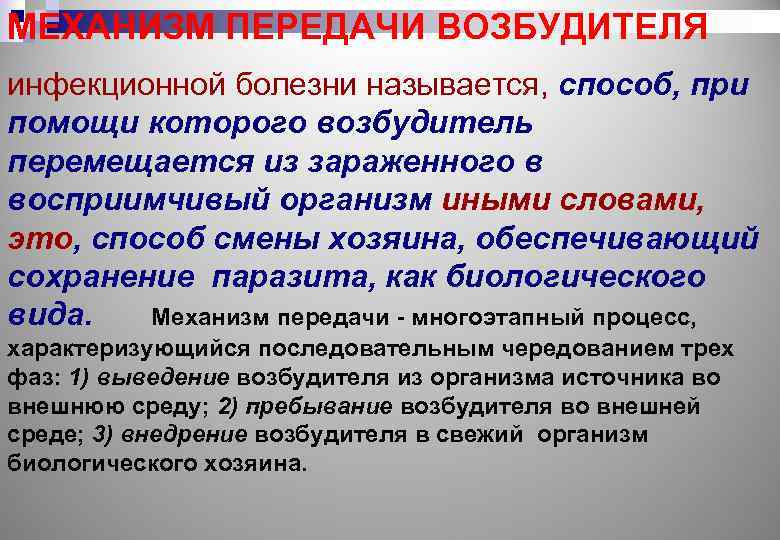 МЕХАНИЗМ ПЕРЕДАЧИ ВОЗБУДИТЕЛЯ

инфекционной болезни называется, способ, при помощи которого возбудитель перемещается из зараженного в восприимчивый организм иными словами, это, способ смены хозяина, обеспечивающий сохранение паразита, как биологического вида. Механизм передачи - многоэтапный процесс, характеризующийся последовательным чередованием трех фаз: 1) выведение возбудителя из организма источника во внешнюю среду; 2) пребывание возбудителя во внешней среде; 3) внедрение возбудителя в свежий организм биологического хозяина.